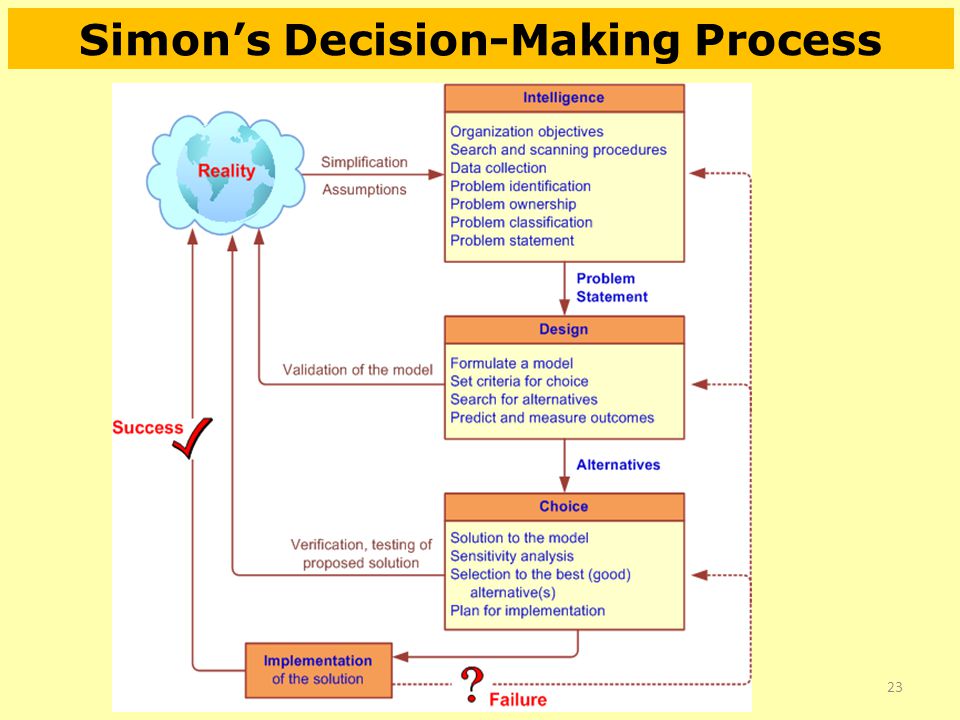 Simon's Decision-Making Process

Reality

Simplification
Assumptions

Intelligence
Organization objectives
Search and scanning procedures
Data collection
Problem identification
Problem ownership
Problem classification
Problem statement

Problem Statement

Design
Formulate a model
Set criteria for choice
Search for alternatives
Predict and measure outcomes

Validation of the model

Success

Alternatives

Choice
Solution to the model
Sensitivity analysis
Selection to the best (good) alternative(s)
Plan for implementation

Verification, testing of proposed solution

Implementation of the solution

?
Failure

23